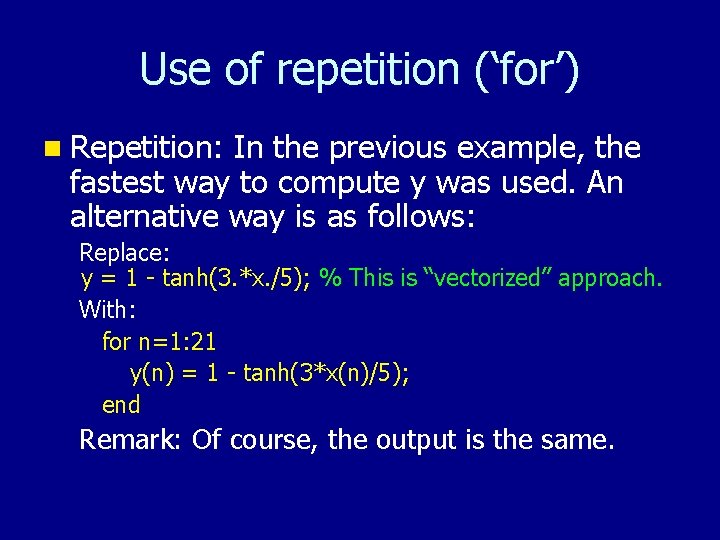 Use of repetition (‘for’)

Repetition: In the previous example, the fastest way to compute y was used. An alternative way is as follows:

Replace:
y = 1 - tanh(3.*x./5); % This is “vectorized” approach.
With:
for n=1:21
y(n) = 1 - tanh(3*x(n)/5);
end

Remark: Of course, the output is the same.